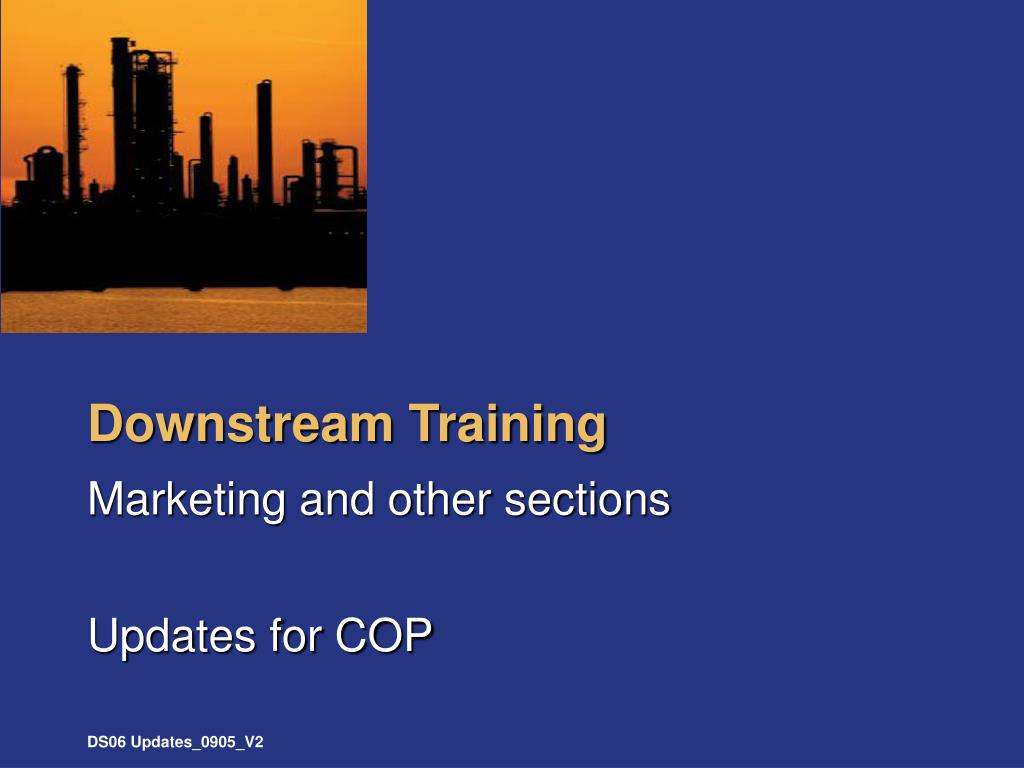 Downstream Training

Marketing and other sections

Updates for COP

DS06 Updates_0905_V2